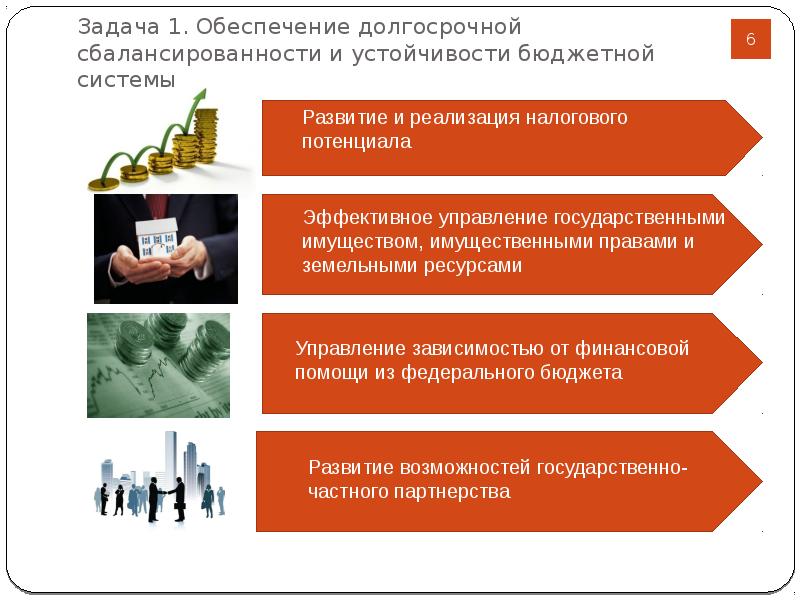 Задача 1. Обеспечение долгосрочной сбалансированности и устойчивости бюджетной системы

6

Развитие и реализация налогового потенциала

Эффективное управление государственными имуществом, имущественными правами и земельными ресурсами

Управление зависимостью от финансовой помощи из федерального бюджета

Развитие возможностей государственно-частного партнерства